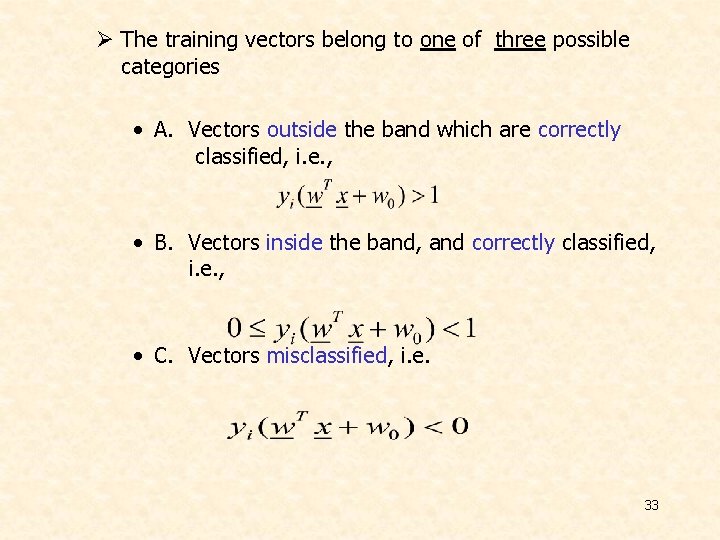 ➢ The training vectors belong to one of three possible categories

• A. Vectors outside the band which are correctly classified, i.e.,

$y_i(\underline{w}^T \underline{x} + w_0) > 1$

• B. Vectors inside the band, and correctly classified, i.e.,

$0 \leq y_i(\underline{w}^T \underline{x} + w_0) < 1$

• C. Vectors misclassified, i.e.

$y_i(\underline{w}^T \underline{x} + w_0) < 0$

33